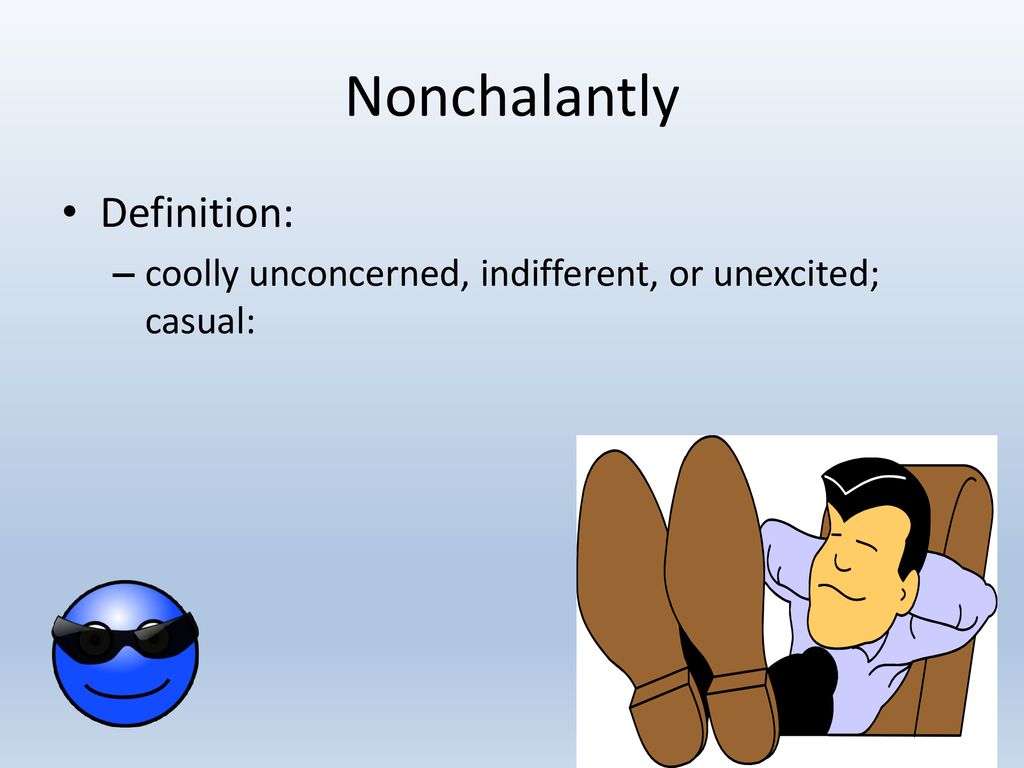 Nonchalantly

• Definition:
  – coolly unconcerned, indifferent, or unexcited; casual: